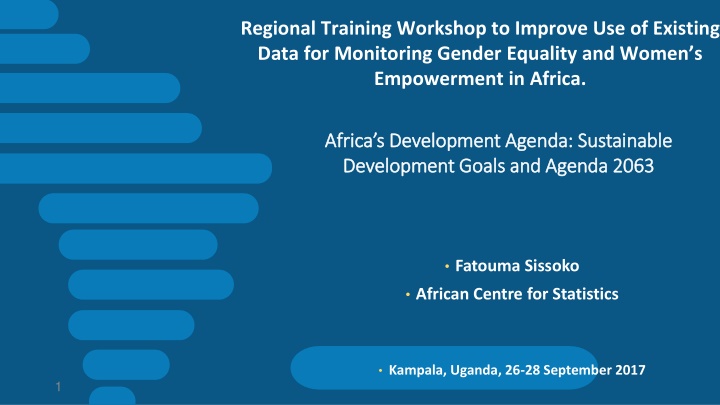 Regional Training Workshop to Improve Use of Existing Data for Monitoring Gender Equality and Women's Empowerment in Africa.

Africa's Development Agenda: Sustainable Development Goals and Agenda 2063

• Fatouma Sissoko
• African Centre for Statistics

• Kampala, Uganda, 26-28 September 2017

1